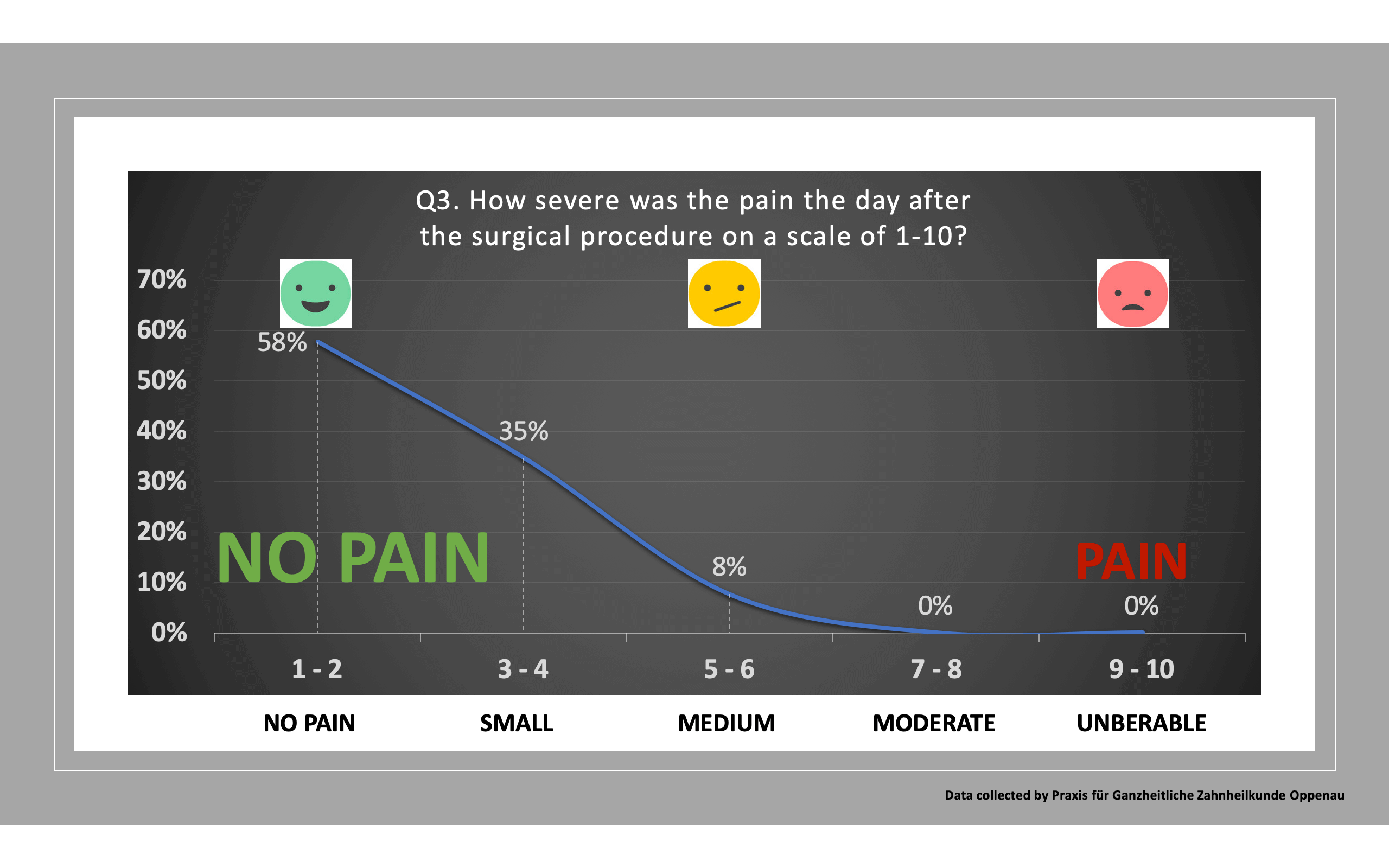 Q3. How severe was the pain the day after the surgical procedure on a scale of 1-10?

70%
60%
50%
40%
30%
20%
10%
0%

58%
35%
8%
0%
0%

NO PAIN
PAIN

1 - 2
3 - 4
5 - 6
7 - 8
9 - 10

NO PAIN
SMALL
MEDIUM
MODERATE
UNBERABLE

Data collected by Praxis für Ganzheitliche Zahnheilkunde Oppenau